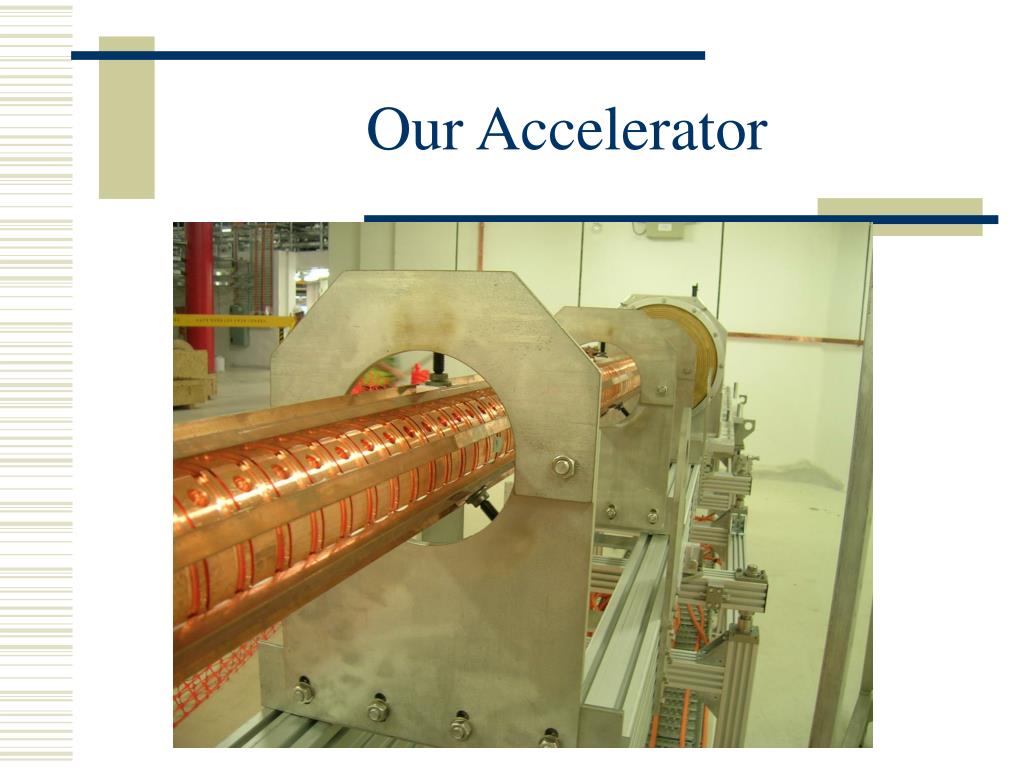 Our Accelerator